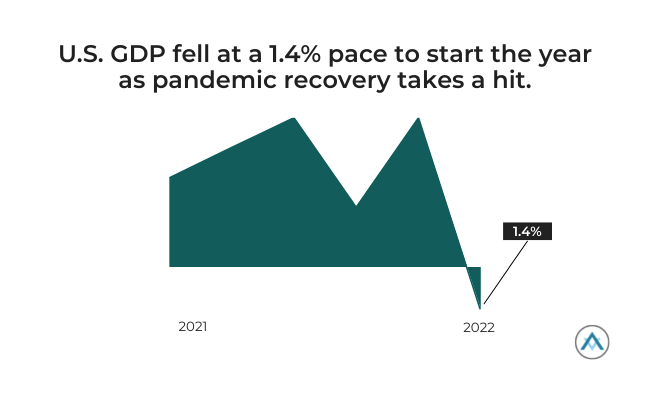 U.S. GDP fell at a 1.4% pace to start the year as pandemic recovery takes a hit.

1.4%

2021

2022